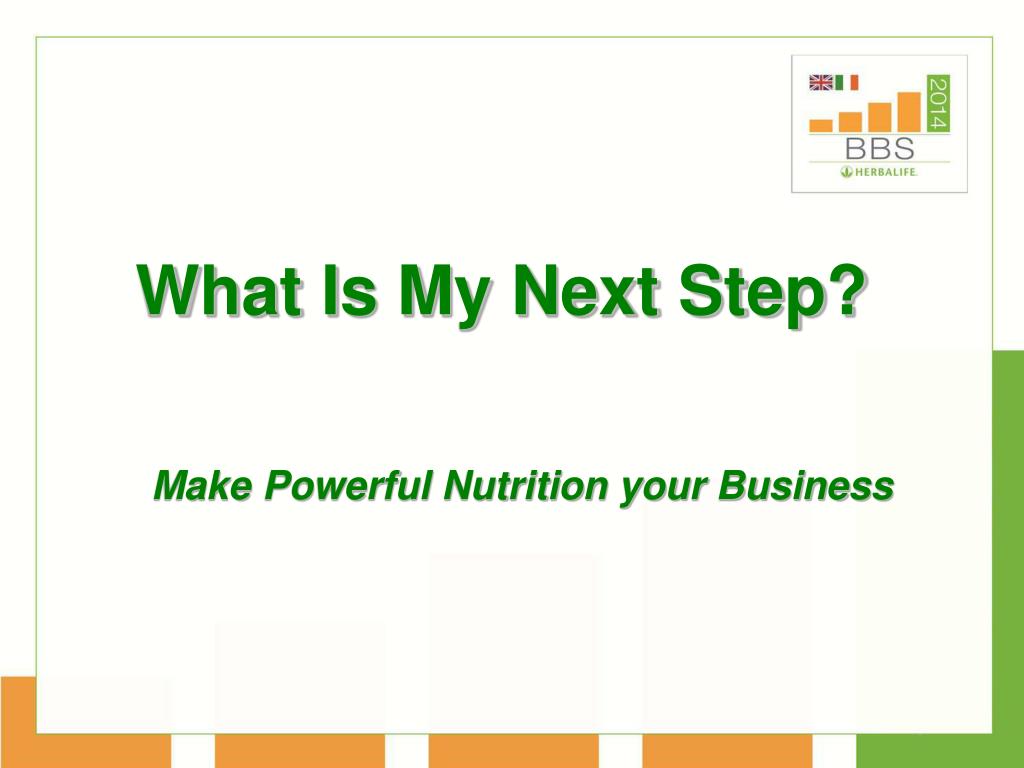 2014
BBS
HERBALIFE.

What Is My Next Step?

Make Powerful Nutrition your Business